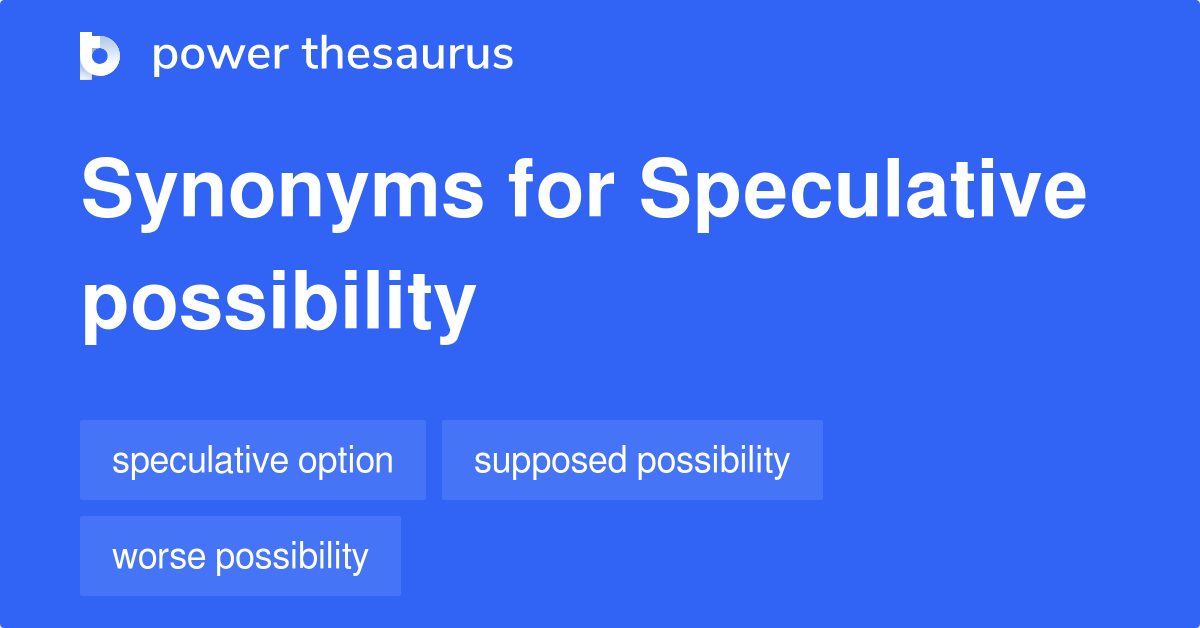 power thesaurus

Synonyms for Speculative possibility

speculative option

supposed possibility

worse possibility